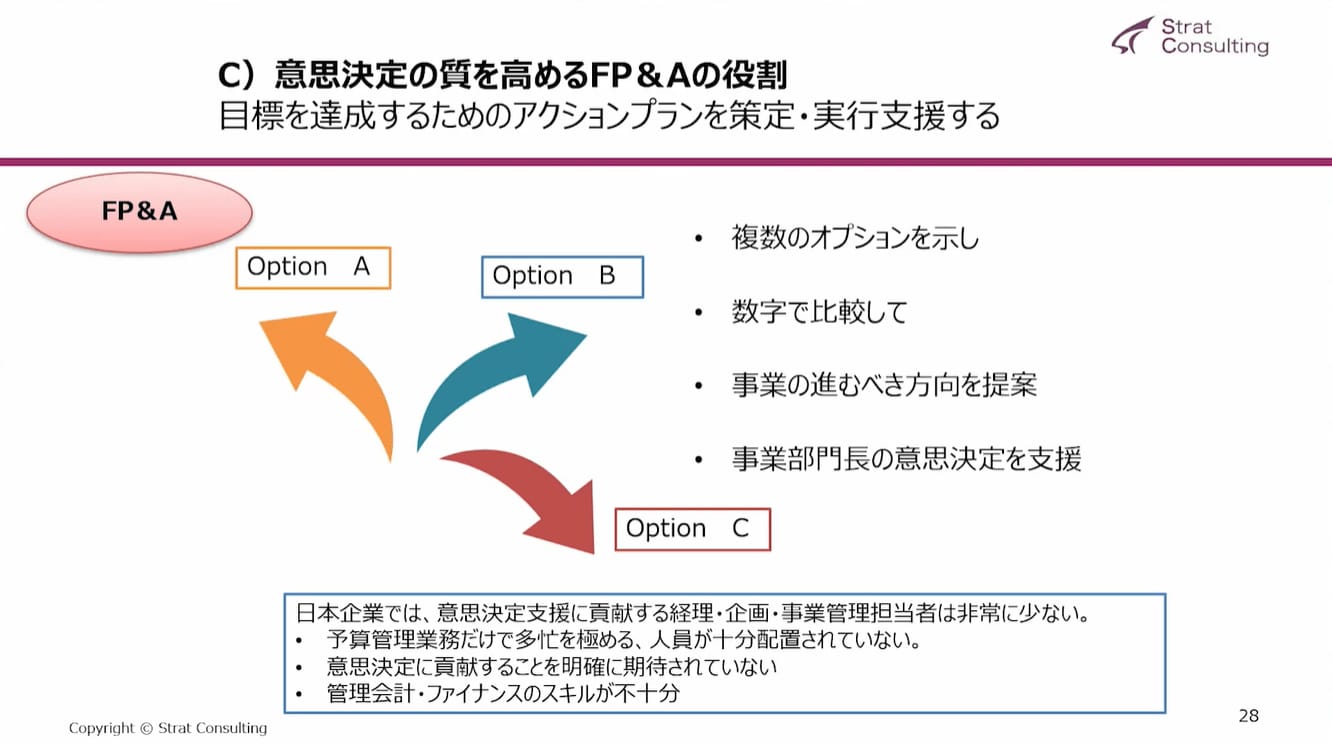 Strat Consulting

C）意思決定の質を高めるFP＆Aの役割
目標を達成するためのアクションプランを策定・実行支援する

FP＆A

Option　A

Option　B

Option　C

• 複数のオプションを示し
• 数字で比較して
• 事業の進むべき方向を提案
• 事業部門長の意思決定を支援

日本企業では、意思決定支援に貢献する経理・企画・事業管理担当者は非常に少ない。
• 予算管理業務だけで多忙を極める、人員が十分配置されていない。
• 意思決定に貢献することを明確に期待されていない
• 管理会計・ファイナンスのスキルが不十分

Copyright © Strat Consulting

28